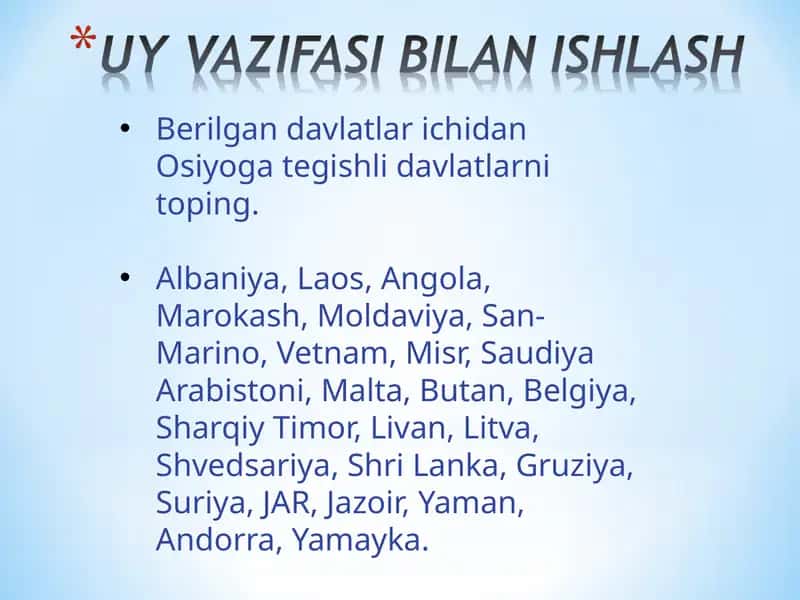 *UY VAZIFASI BILAN ISHLASH

• Berilgan davlatlar ichidan Osiyoga tegishli davlatlarni toping.

• Albaniya, Laos, Angola, Marokash, Moldaviya, San-Marino, Vetnam, Misr, Saudiya Arabistoni, Malta, Butan, Belgiya, Sharqiy Timor, Livan, Litva, Shvedsariya, Shri Lanka, Gruziya, Suriya, JAR, Jazoir, Yaman, Andorra, Yamayka.